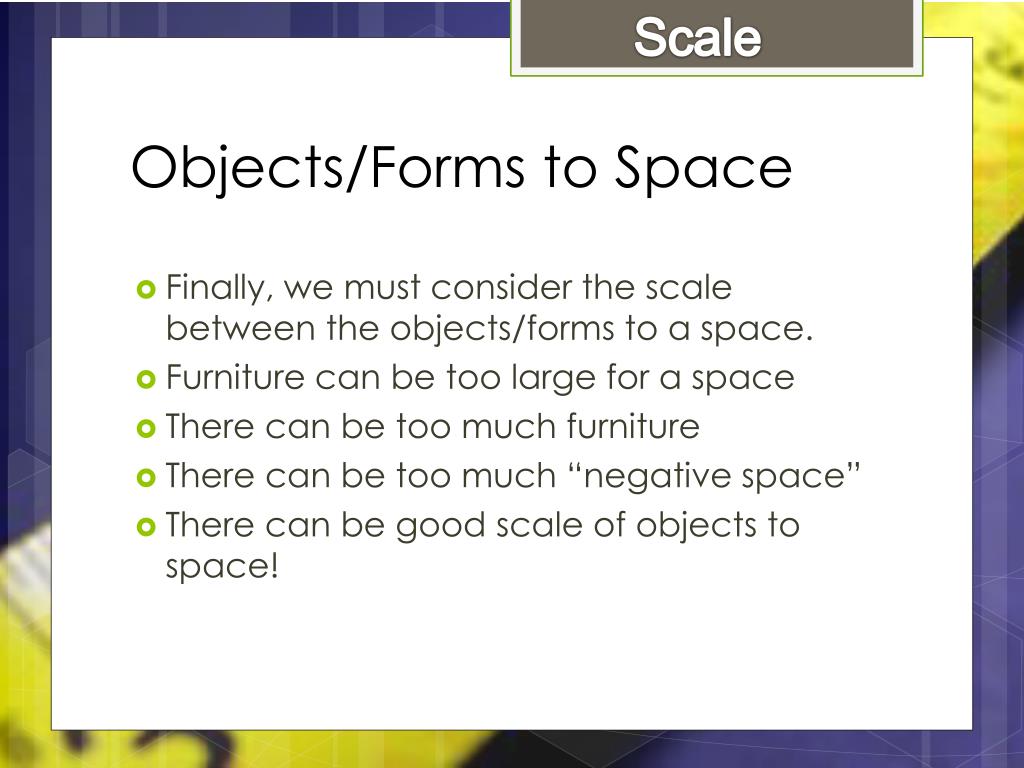 Scale

Objects/Forms to Space

Finally, we must consider the scale between the objects/forms to a space.
Furniture can be too large for a space
There can be too much furniture
There can be too much “negative space”
There can be good scale of objects to space!